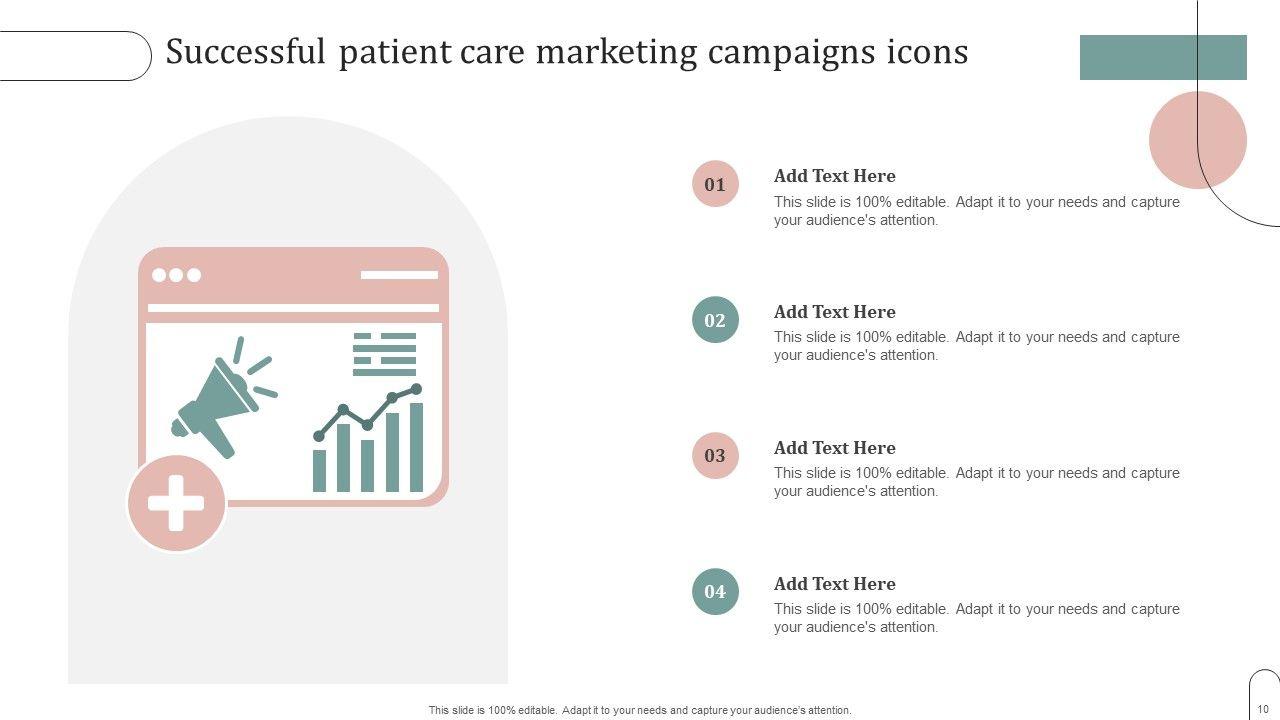 Successful patient care marketing campaigns icons

01
Add Text Here
This slide is 100% editable. Adapt it to your needs and capture your audience's attention.

02
Add Text Here
This slide is 100% editable. Adapt it to your needs and capture your audience's attention.

03
Add Text Here
This slide is 100% editable. Adapt it to your needs and capture your audience's attention.

04
Add Text Here
This slide is 100% editable. Adapt it to your needs and capture your audience's attention.

This slide is 100% editable. Adapt it to your needs and capture your audience's attention.

10